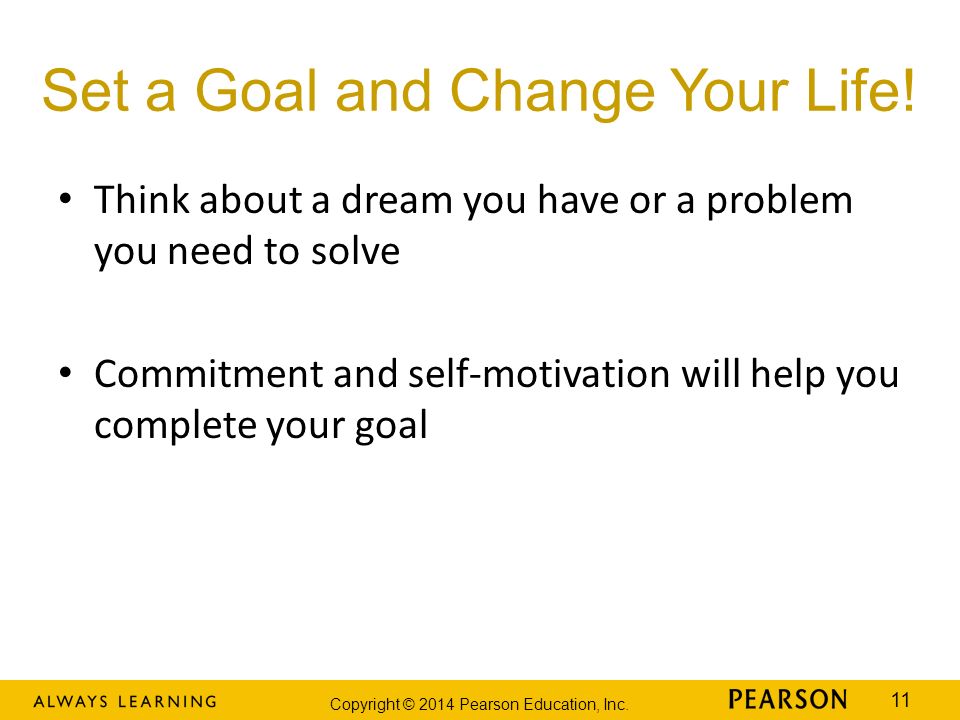 Set a Goal and Change Your Life!

• Think about a dream you have or a problem you need to solve

• Commitment and self-motivation will help you complete your goal

ALWAYS LEARNING

Copyright © 2014 Pearson Education, Inc.

PEARSON

11